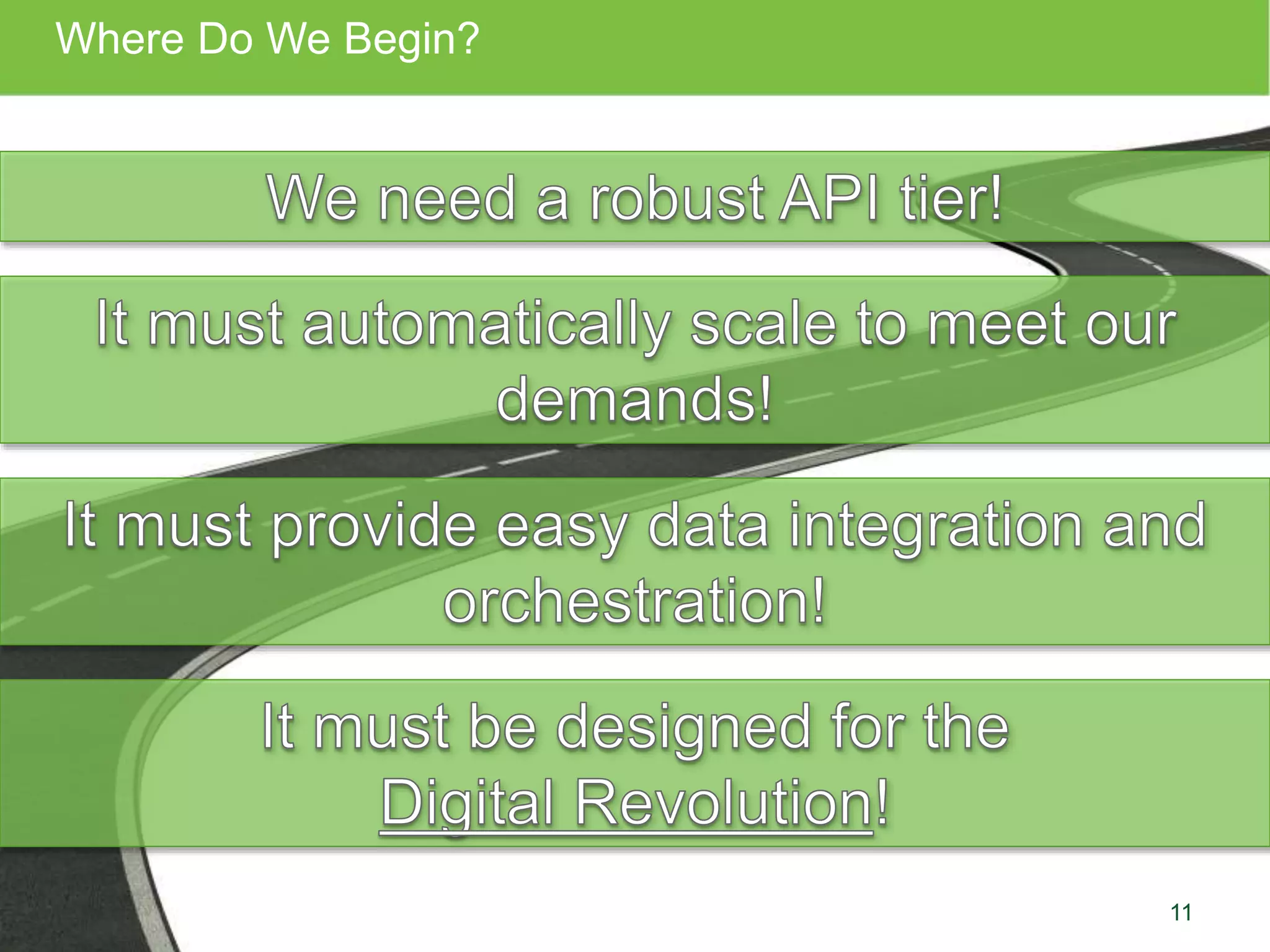 Where Do We Begin?

We need a robust API tier!

It must automatically scale to meet our demands!

It must provide easy data integration and orchestration!

It must be designed for the Digital Revolution!

11